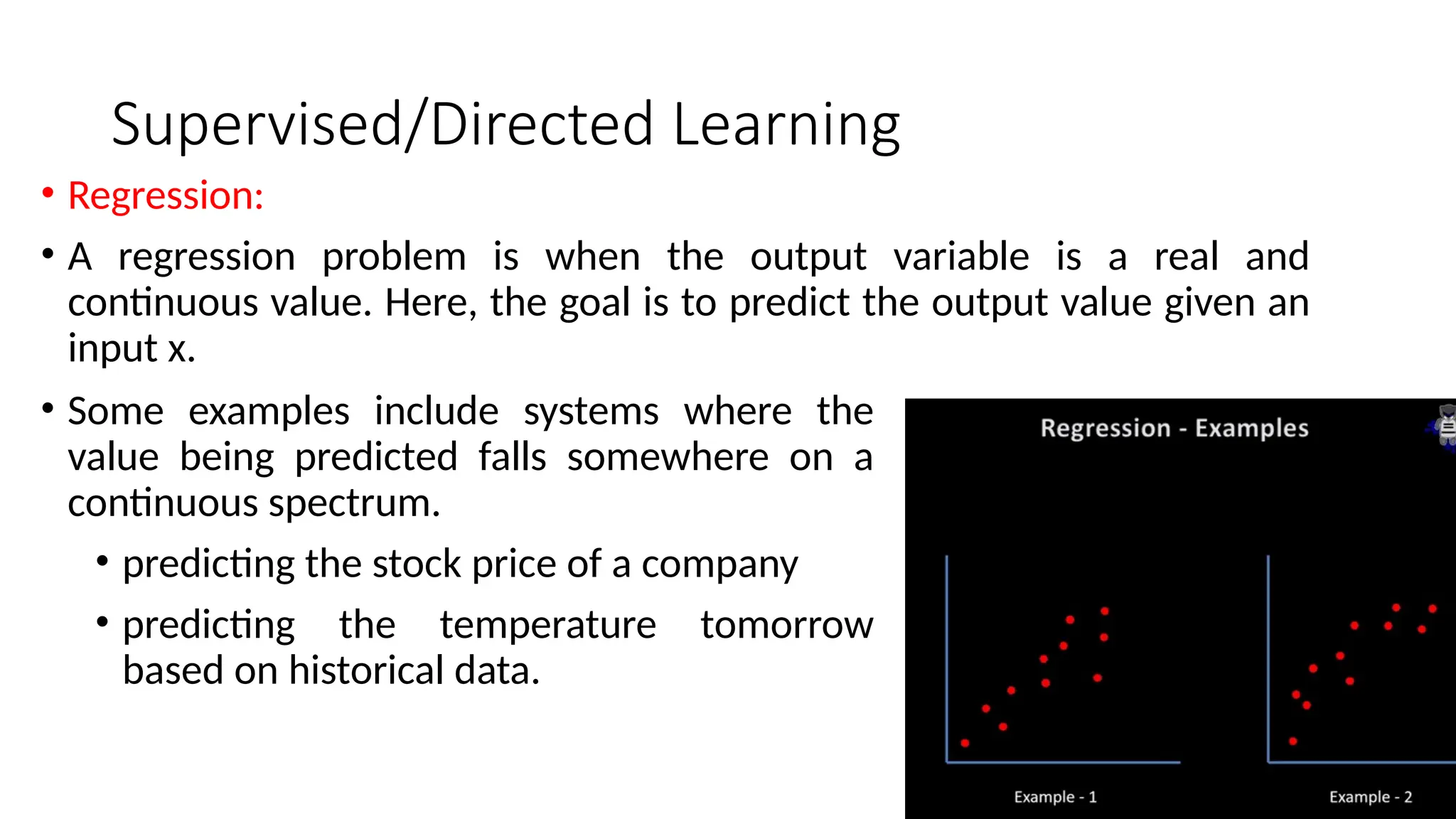 Supervised/Directed Learning

• Regression:

• A regression problem is when the output variable is a real and continuous value. Here, the goal is to predict the output value given an input x.

• Some examples include systems where the value being predicted falls somewhere on a continuous spectrum.

• predicting the stock price of a company

• predicting the temperature tomorrow based on historical data.

Regression - Examples

Example - 1

Example - 2